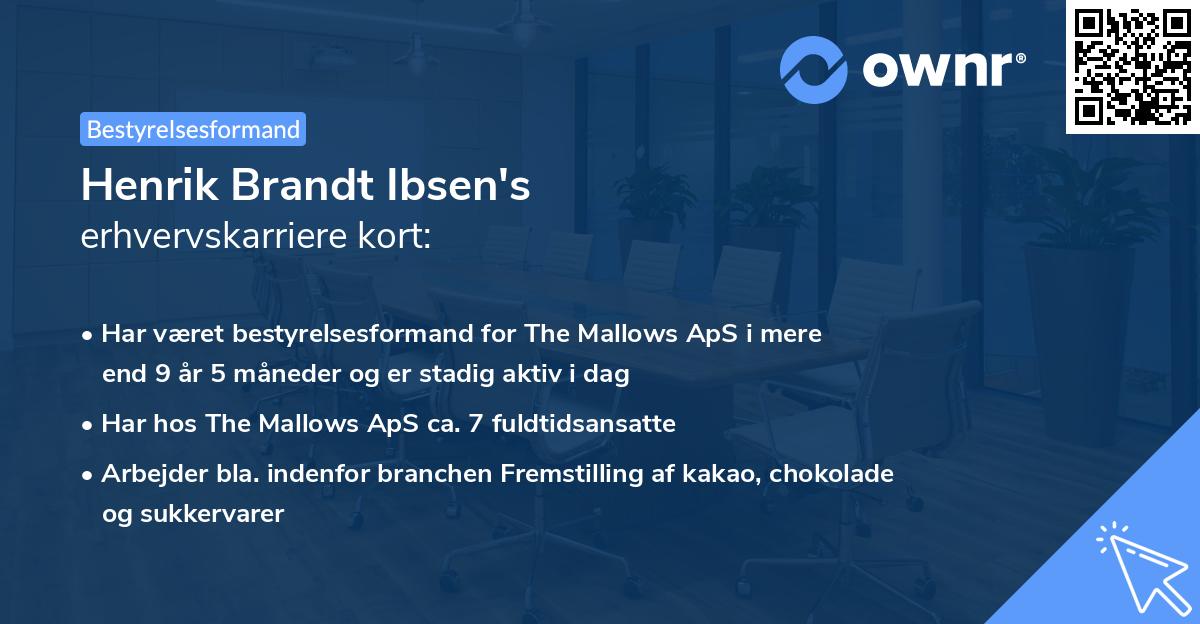 ownr®

Bestyrelsesformand

Henrik Brandt Ibsen's
erhvervskarriere kort:

• Har været bestyrelsesformand for The Mallows ApS i mere end 9 år 5 måneder og er stadig aktiv i dag

• Har hos The Mallows ApS ca. 7 fuldtidsansatte

• Arbejder bla. indenfor branchen Fremstilling af kakao, chokolade og sukkervarer